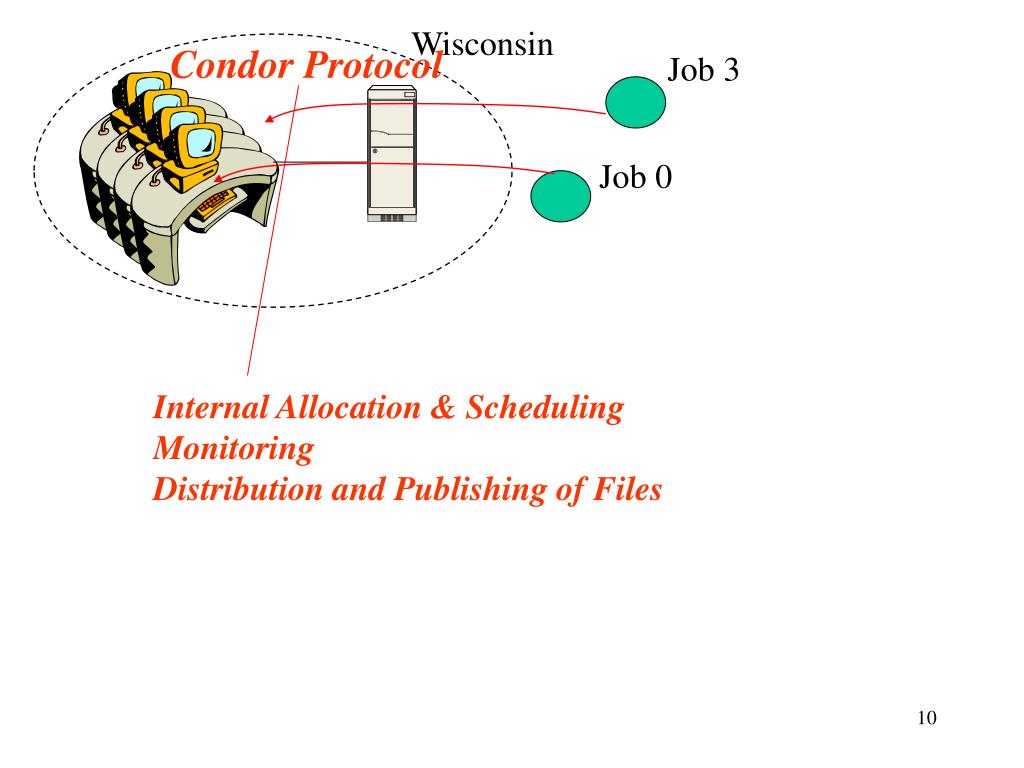 Wisconsin
Condor Protocol
Job 3
Job 0

Internal Allocation & Scheduling
Monitoring
Distribution and Publishing of Files

10